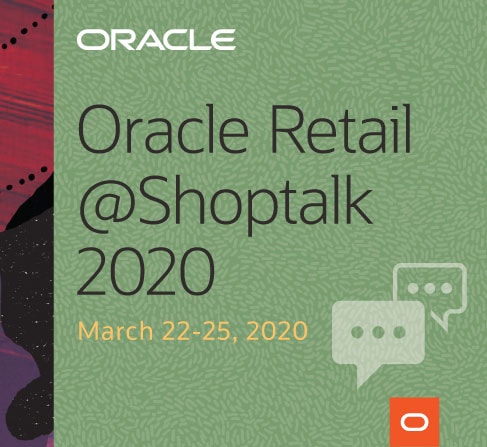 ORACLE

Oracle Retail @Shoptalk 2020

March 22-25, 2020